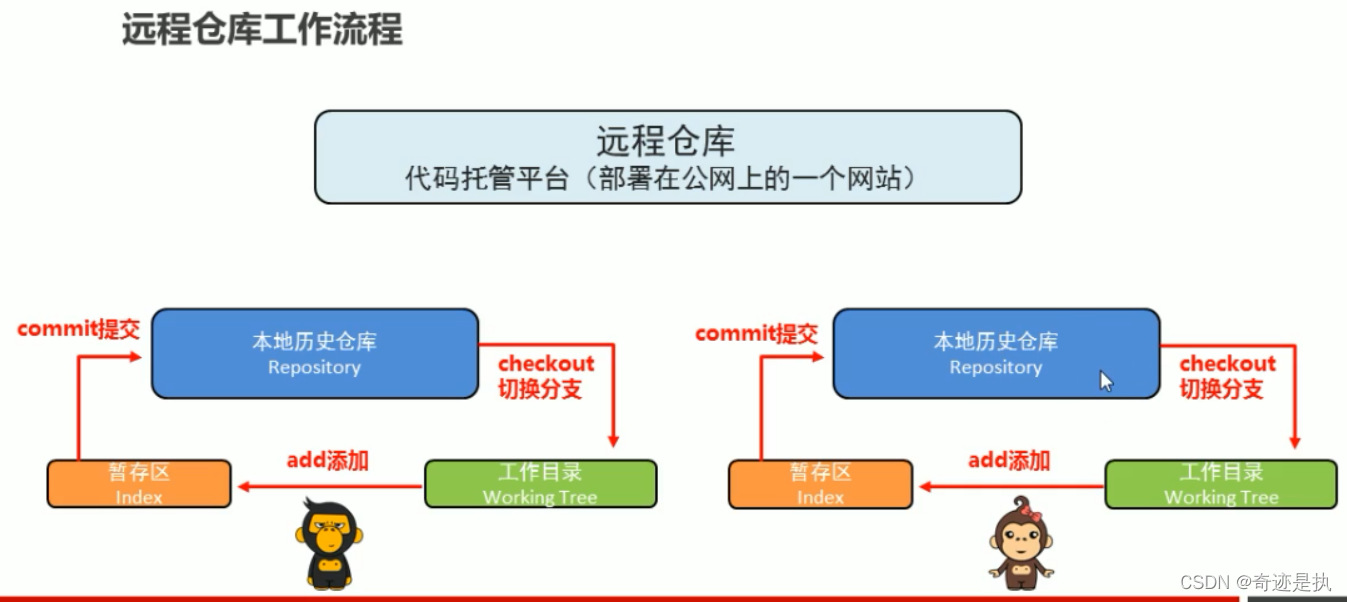 远程仓库工作流程

远程仓库
代码托管平台（部署在公网上的一个网站）

commit提交

本地历史仓库
Repository

checkout
切换分支

暂存区
Index

add添加

工作目录
Working Tree

commit提交

本地历史仓库
Repository

checkout
切换分支

暂存区
Index

add添加

工作目录
Working Tree

CSDN @奇迹是执